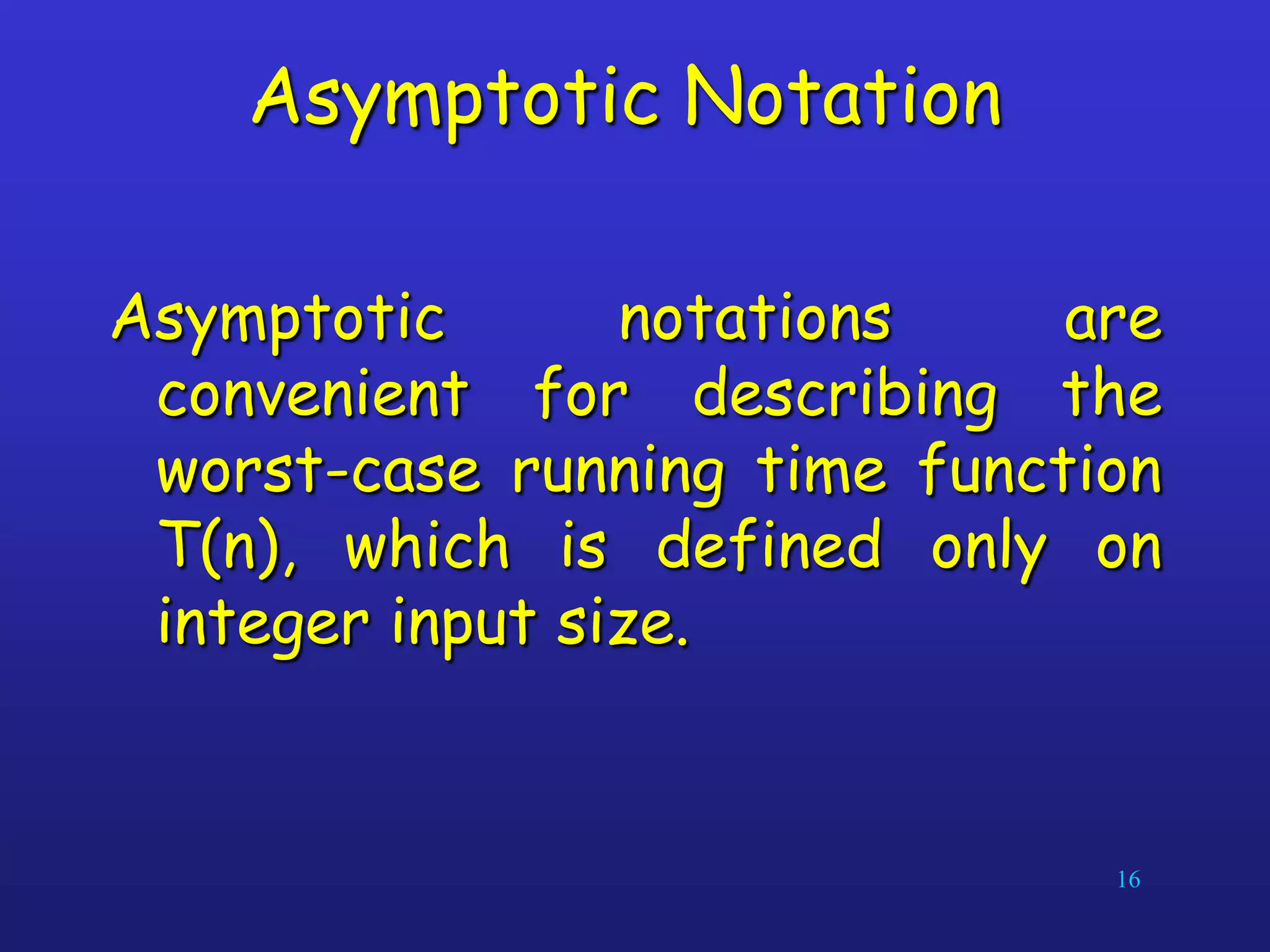 Asymptotic Notation

Asymptotic notations are convenient for describing the worst-case running time function T(n), which is defined only on integer input size.

16